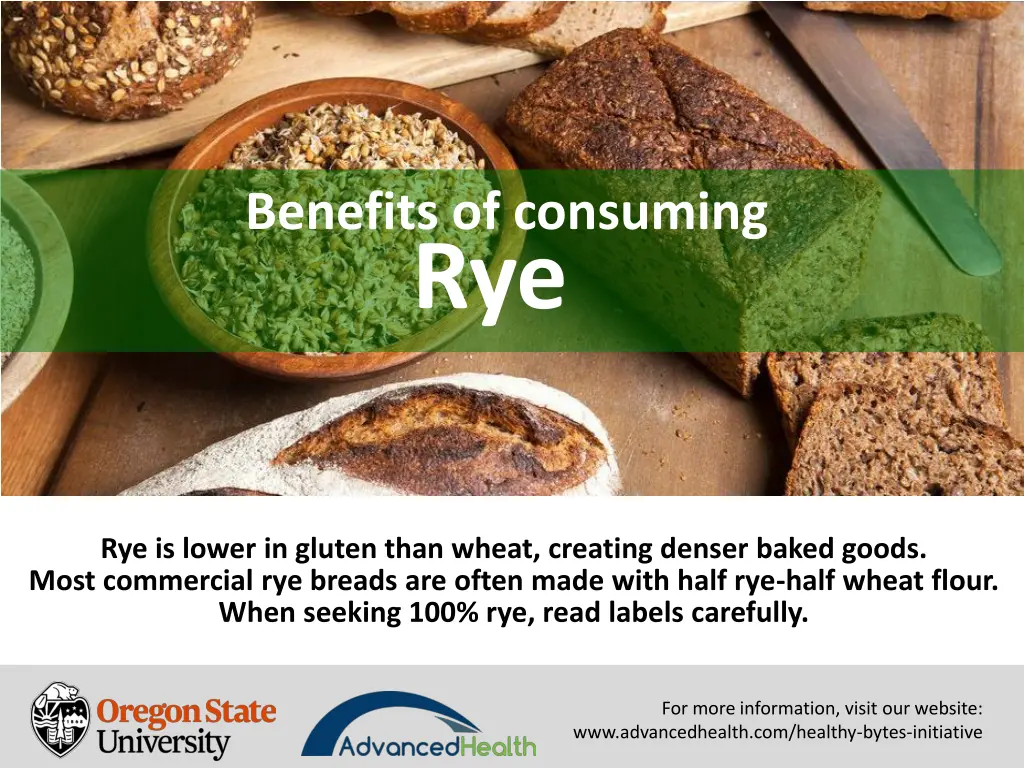 Benefits of consuming
Rye

Rye is lower in gluten than wheat, creating denser baked goods. Most commercial rye breads are often made with half rye-half wheat flour. When seeking 100% rye, read labels carefully.

Oregon State University

AdvancedHealth

For more information, visit our website: www.advancedhealth.com/healthy-bytes-initiative